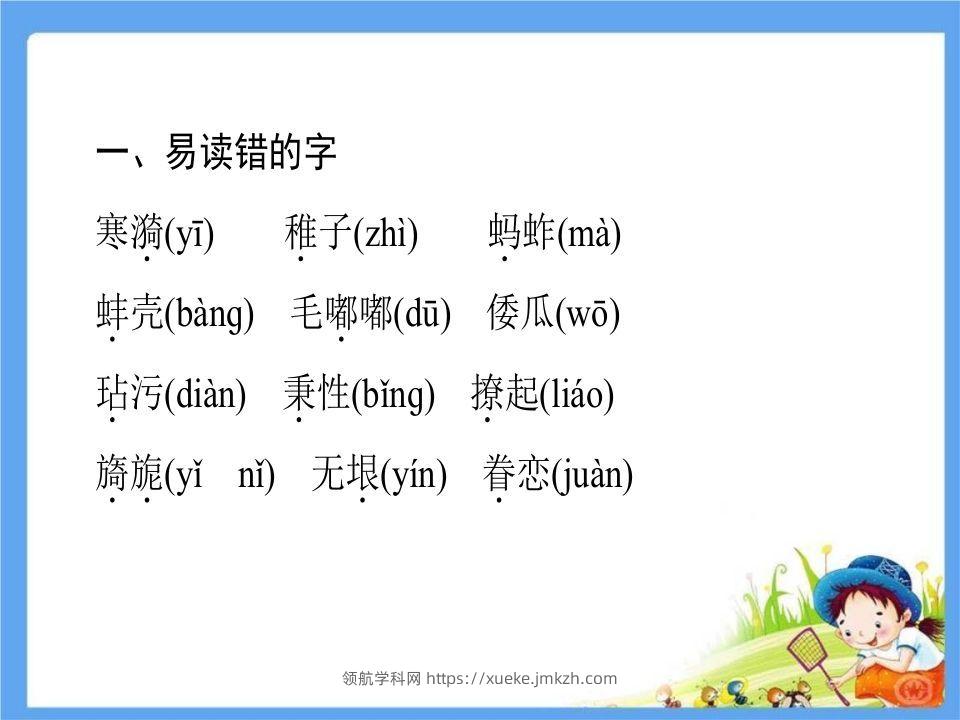 一、易读错的字

寒漪(yī)　稚子(zhì)　蚂蚱(mà)

蚌壳(bàng)　毛嘟嘟(dū)　倭瓜(wō)

玷污(diàn)　秉性(bǐng)　撩起(liáo)

旖旎(yǐ　nǐ)　无垠(yín)　眷恋(juàn)

领航学科网 https://xueke.jmkzh.com